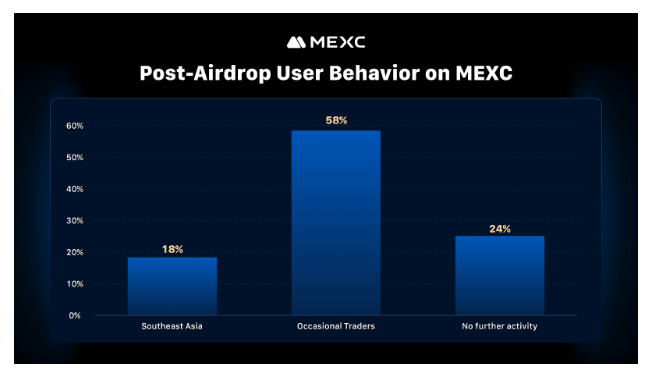 MEXC

Post-Airdrop User Behavior on MEXC

60%
50%
40%
30%
20%
10%
0%

18%
58%
24%

Southeast Asia
Occasional Traders
No further activity